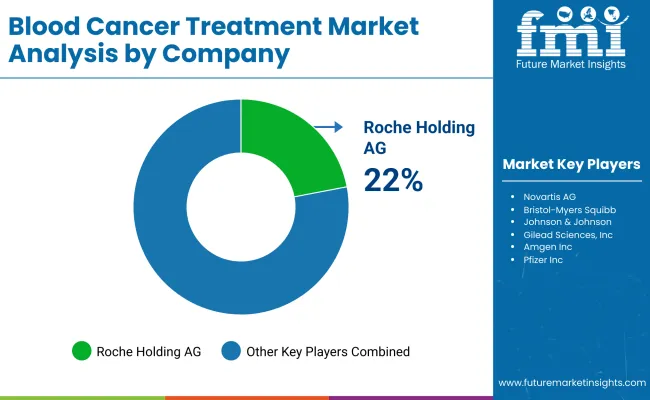 Blood Cancer Treatment Market Analysis by Company

fmi
Future Market Insights

Roche Holding AG
22%

Market Key Players

- Novartis AG
- Bristol-Myers Squibb
- Johnson & Johnson
- Gilead Sciences, Inc
- Amgen Inc
- Pfizer Inc

Roche Holding AG
Other Key Players Combined

www.futuremarketinsights.com